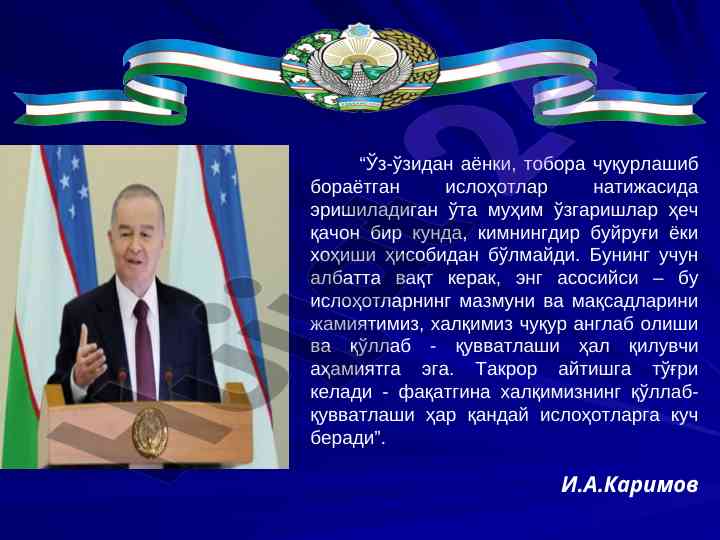 “Ўз-ўзидан аёнки, тобора чуқурлашиб бораётган ислоҳотлар натижасида эришиладиган ўта муҳим ўзгаришлар ҳеч қачон бир кунда, кимнингдир буйруғи ёки хоҳиши ҳисобидан бўлмайди. Бунинг учун албатта вақт керак, энг асосийси – бу ислоҳотларнинг мазмуни ва мақсадларини жамиятимиз, халқимиз чуқур англаб олиши ва қўллаб - қувватлаши ҳал қилувчи аҳамиятга эга. Такрор айтишга тўғри келади - фақатгина халқимизнинг қўллаб-қувватлаши ҳар қандай ислоҳотларга куч беради”.

И.А.Каримов